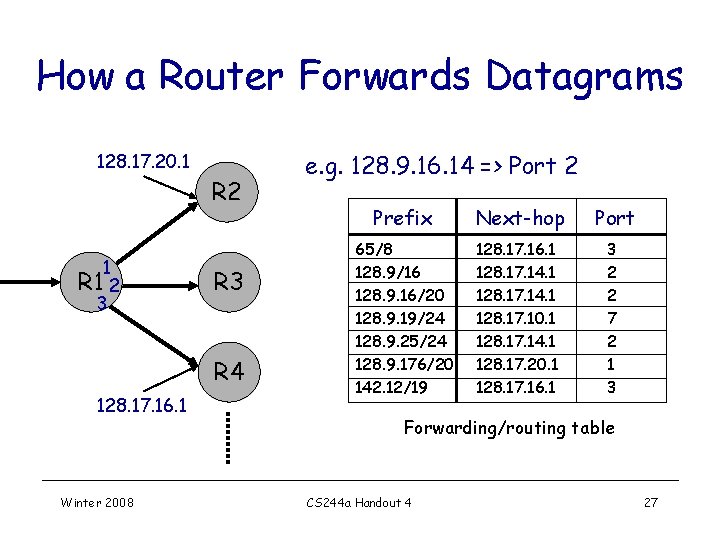 How a Router Forwards Datagrams

128.17.20.1

R2

R1

1

2

3

R3

R4

128.17.16.1

e.g. 128.9.16.14 => Port 2

| Prefix | Next-hop | Port |
|---|---|---|
| 65/8 | 128.17.16.1 | 3 |
| 128.9/16 | 128.17.14.1 | 2 |
| 128.9.16/20 | 128.17.14.1 | 2 |
| 128.9.19/24 | 128.17.10.1 | 7 |
| 128.9.25/24 | 128.17.14.1 | 2 |
| 128.9.176/20 | 128.17.20.1 | 1 |
| 142.12/19 | 128.17.16.1 | 3 |

Forwarding/routing table

Winter 2008

CS244a Handout 4

27